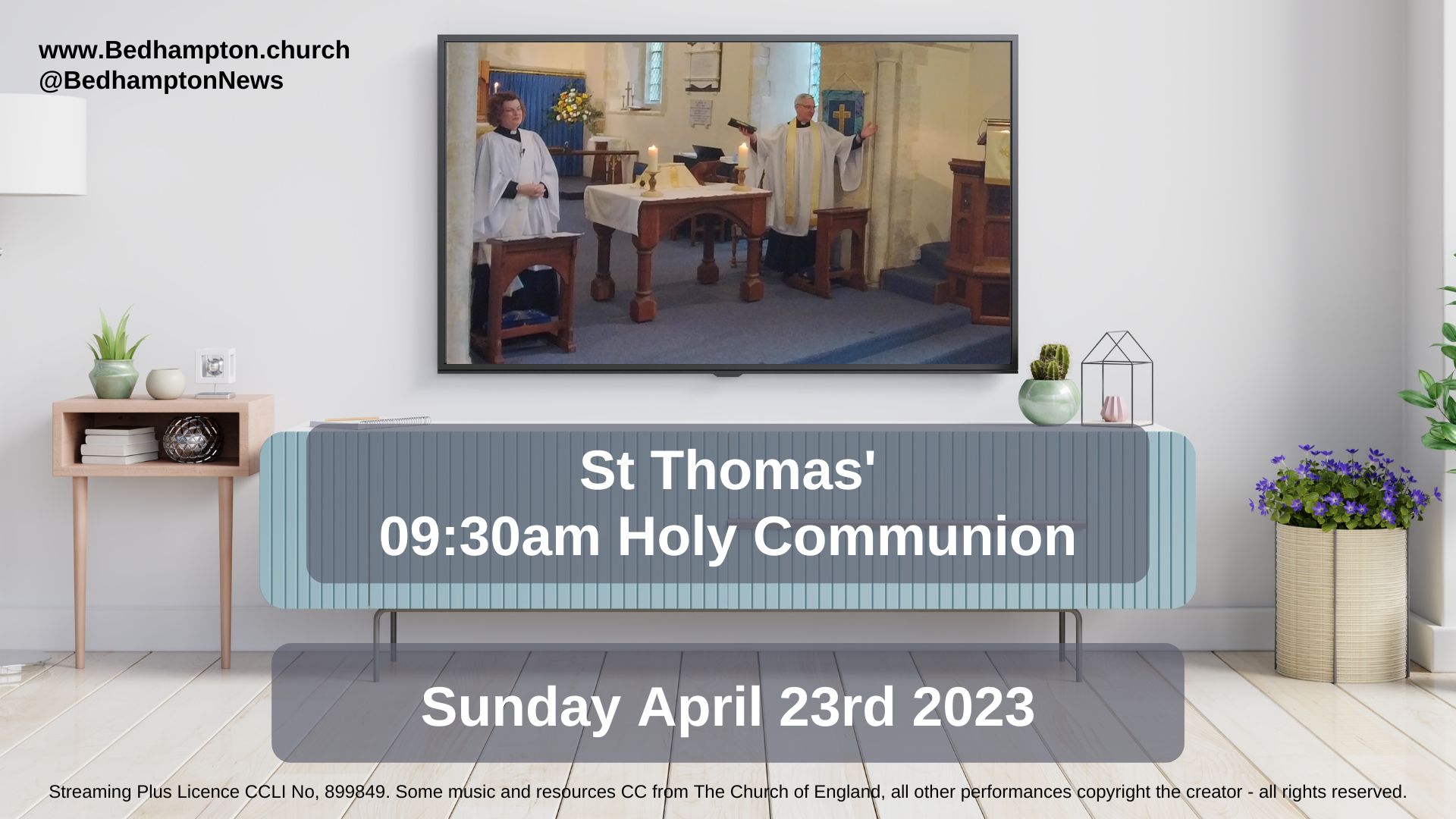 www.Bedhampton.church
@BedhamptonNews

St Thomas'
09:30am Holy Communion

Sunday April 23rd 2023

Streaming Plus Licence CCLI No, 899849. Some music and resources CC from The Church of England, all other performances copyright the creator - all rights reserved.